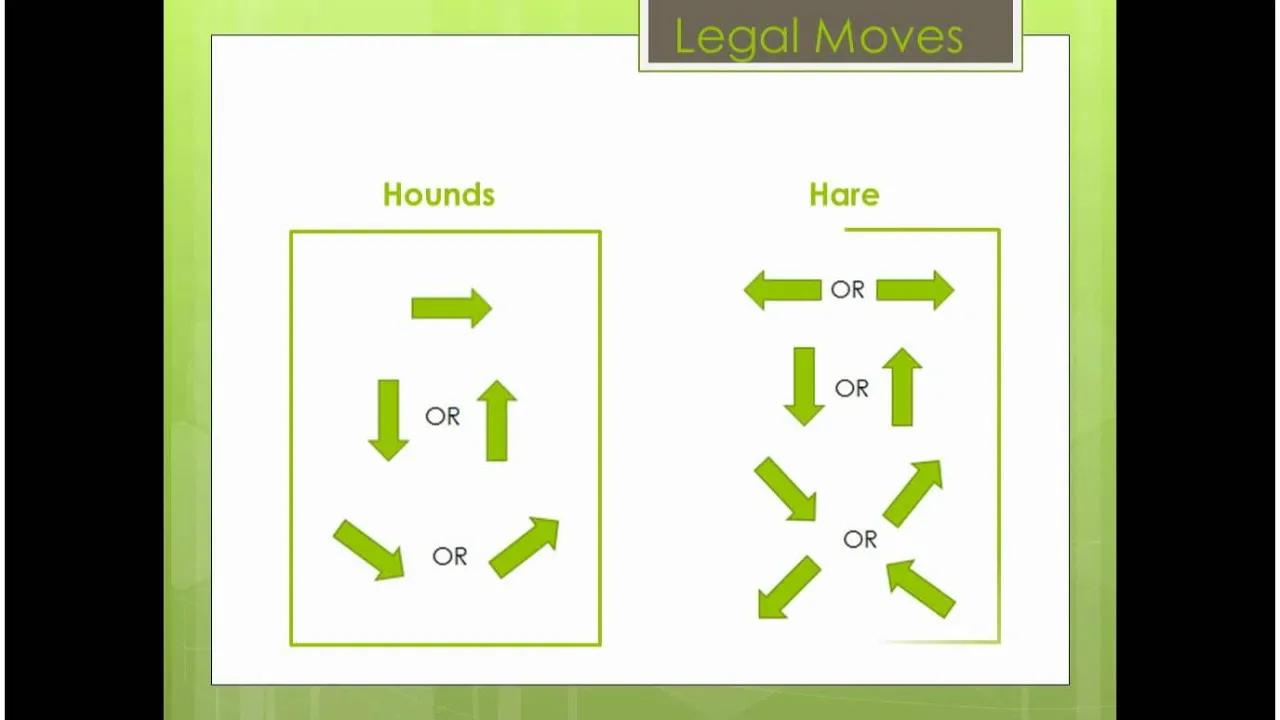 Legal Moves

Hounds

OR

OR

Hare

OR

OR

OR